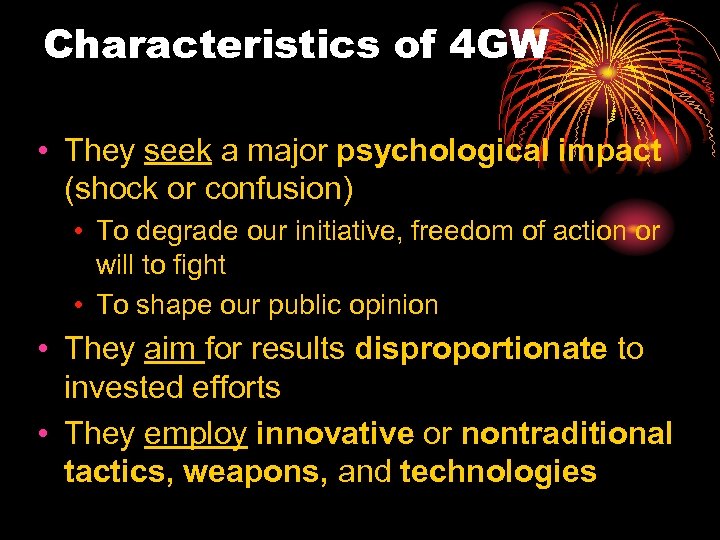 Characteristics of 4GW

• They seek a major psychological impact (shock or confusion)
  • To degrade our initiative, freedom of action or will to fight
  • To shape our public opinion
• They aim for results disproportionate to invested efforts
• They employ innovative or nontraditional tactics, weapons, and technologies